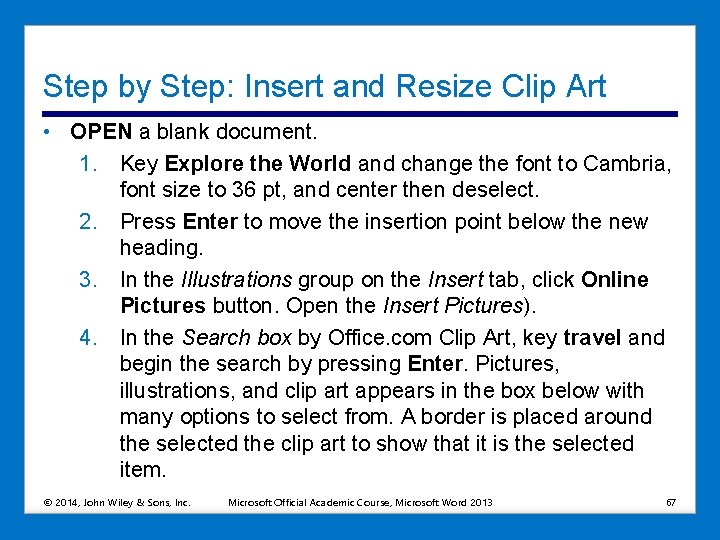 Step by Step: Insert and Resize Clip Art

• OPEN a blank document.

1. Key Explore the World and change the font to Cambria, font size to 36 pt, and center then deselect.

2. Press Enter to move the insertion point below the new heading.

3. In the Illustrations group on the Insert tab, click Online Pictures button. Open the Insert Pictures).

4. In the Search box by Office.com Clip Art, key travel and begin the search by pressing Enter. Pictures, illustrations, and clip art appears in the box below with many options to select from. A border is placed around the selected the clip art to show that it is the selected item.

© 2014, John Wiley & Sons, Inc. Microsoft Official Academic Course, Microsoft Word 2013 67